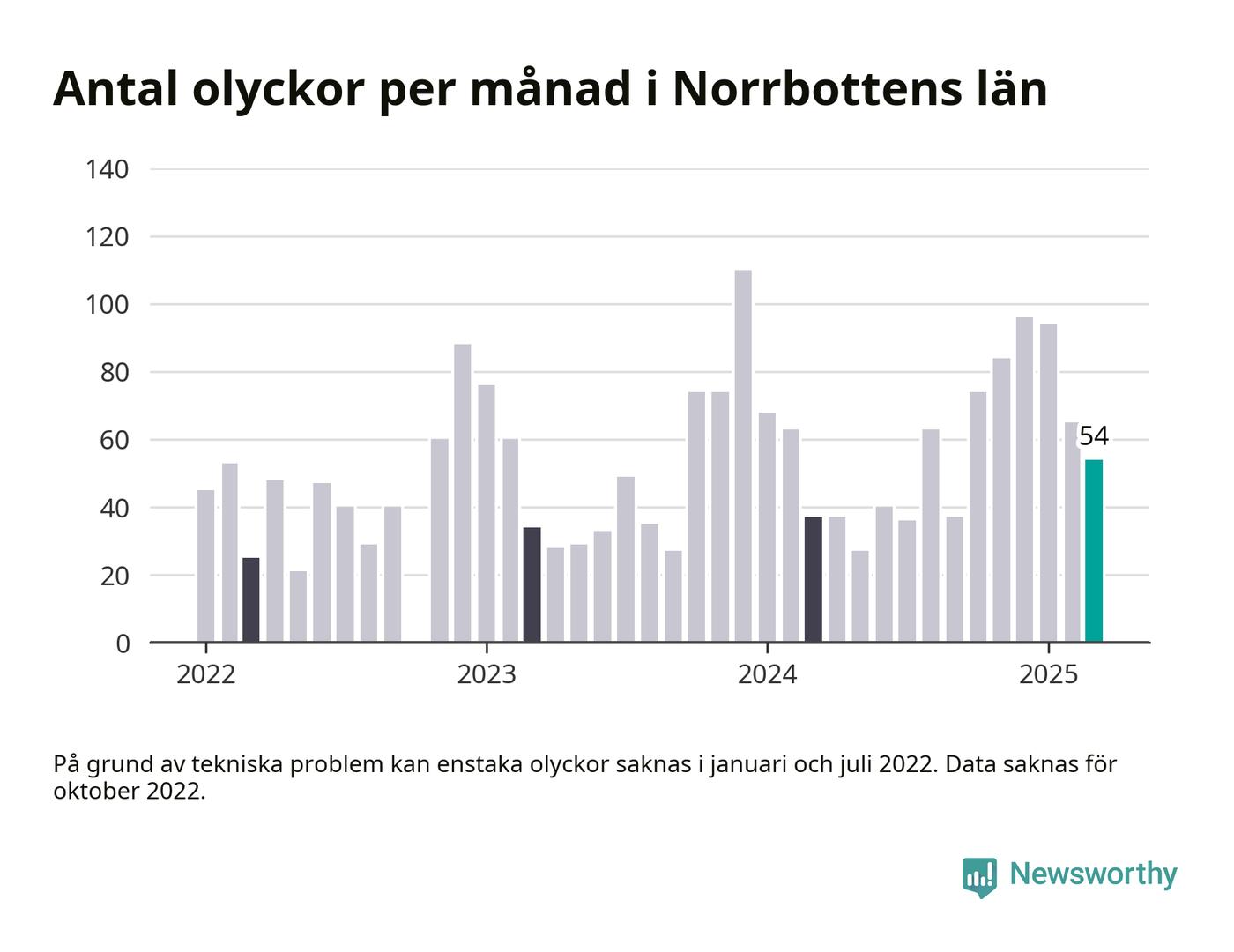 Antal olyckor per månad i Norrbottens län

140
120
100
80
60
40
20
0

54

2022
2023
2024
2025

På grund av tekniska problem kan enstaka olyckor saknas i januari och juli 2022. Data saknas för oktober 2022.

Newsworthy